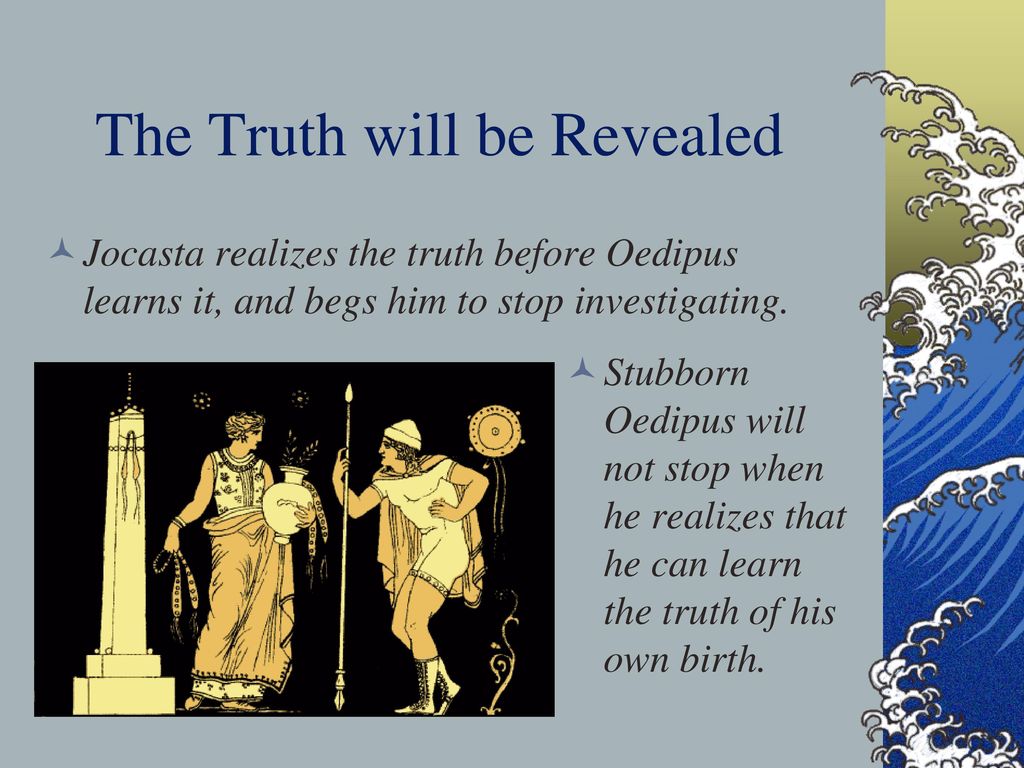 The Truth will be Revealed

Jocasta realizes the truth before Oedipus learns it, and begs him to stop investigating.

Stubborn Oedipus will not stop when he realizes that he can learn the truth of his own birth.